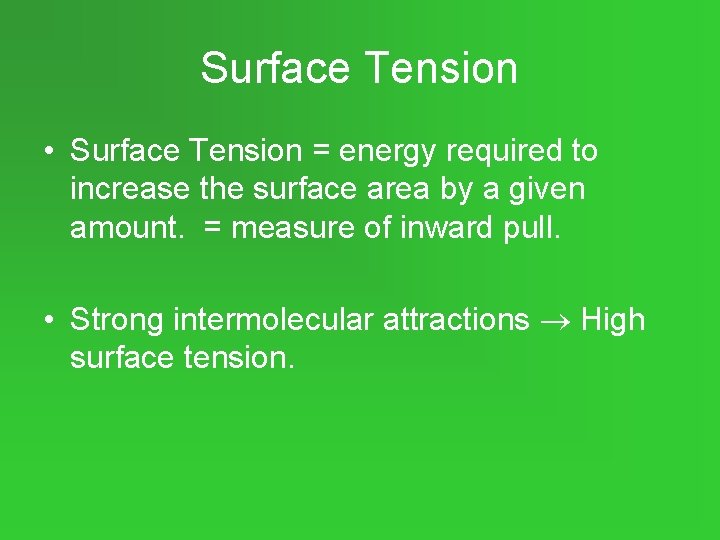 Surface Tension

• Surface Tension = energy required to increase the surface area by a given amount. = measure of inward pull.

• Strong intermolecular attractions → High surface tension.